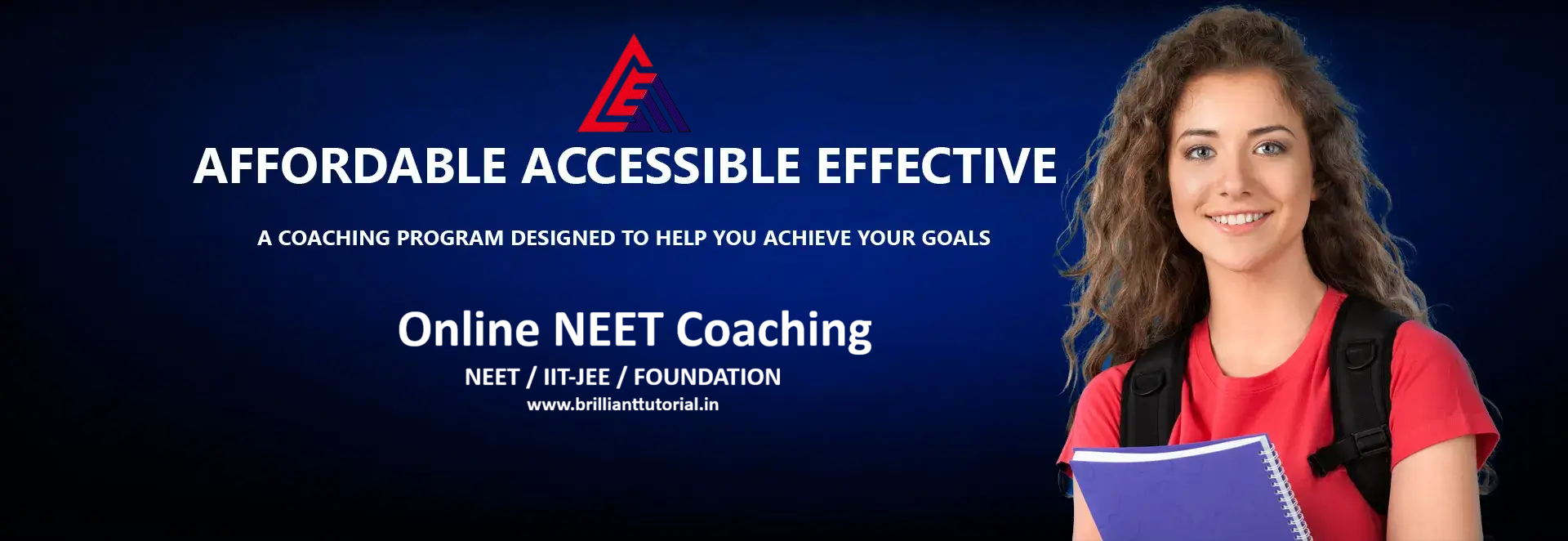 AFFORDABLE ACCESSIBLE EFFECTIVE

A COACHING PROGRAM DESIGNED TO HELP YOU ACHIEVE YOUR GOALS

Online NEET Coaching

NEET / IIT-JEE / FOUNDATION

www.brillianttutorial.in